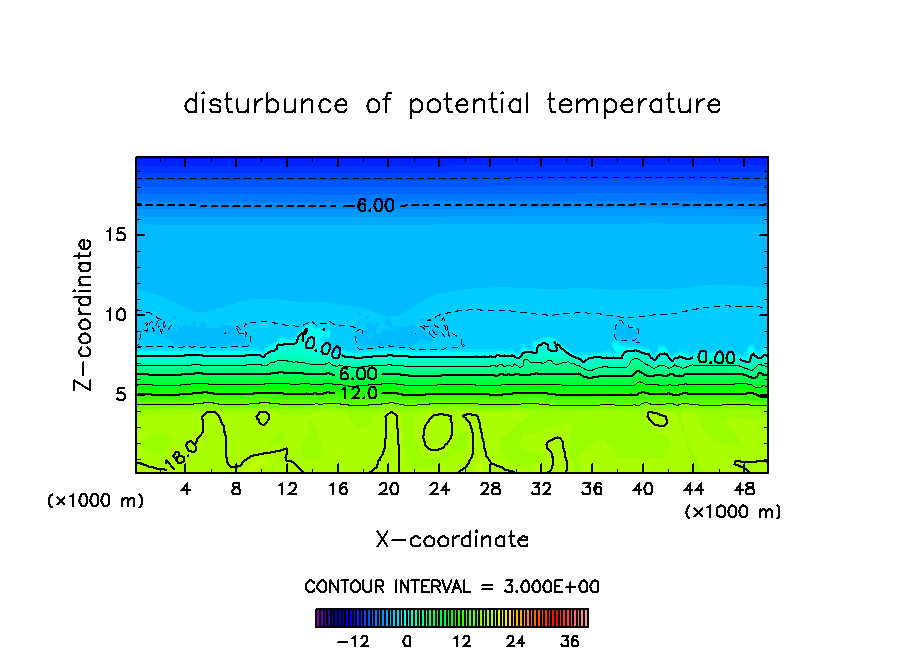 disturbunce of potential temperature

Z-coordinate

15

10

5

-6.00

0.00

0.00

6.00

12.0

18.0

(×1000 m)

4 8 12 16 20 24 28 32 36 40 44 48

(×1000 m)

X-coordinate

CONTOUR INTERVAL = 3.000E+00

-12 0 12 24 36